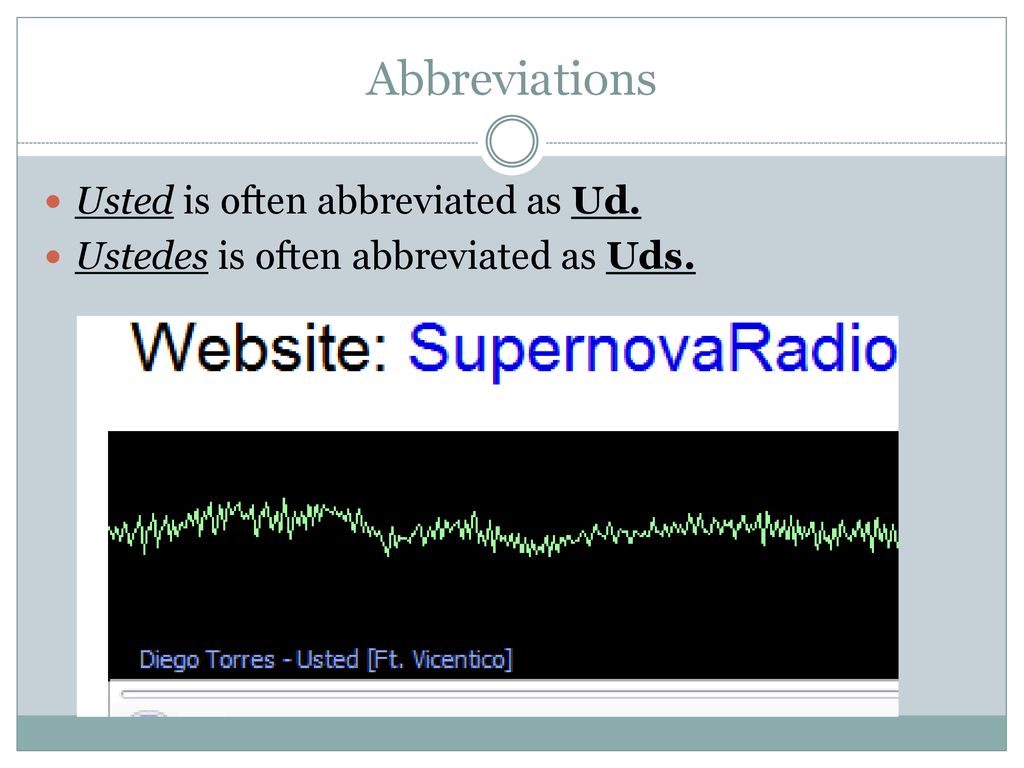 Abbreviations

Usted is often abbreviated as Ud.

Ustedes is often abbreviated as Uds.

Website: SupernovaRadio

Diego Torres - Usted [Ft. Vicentico]